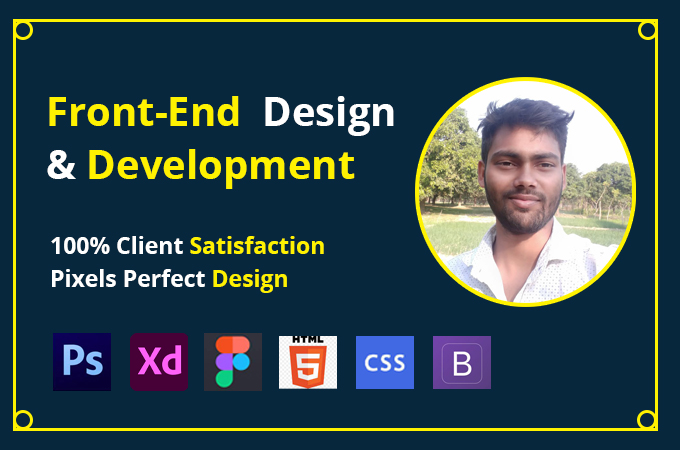 Front-End Design & Development

100% Client Satisfaction
Pixels Perfect Design

Ps Xd HTML 5 CSS B